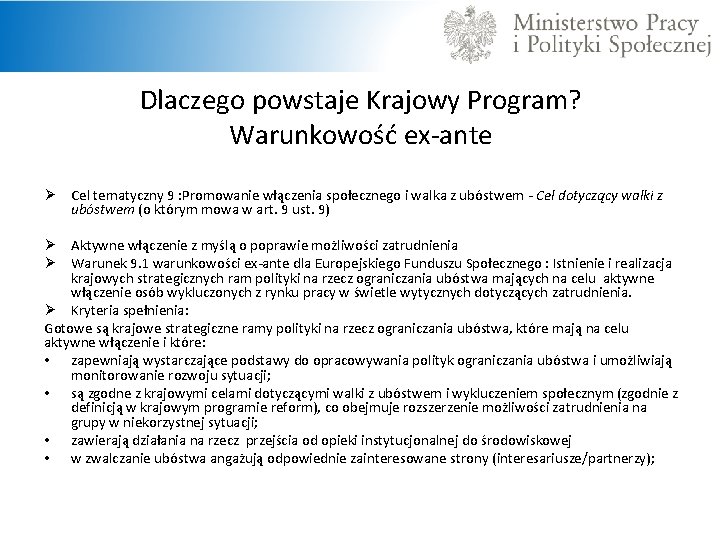 Ministerstwo Pracy
i Polityki Społecznej

Dlaczego powstaje Krajowy Program?
Warunkowość ex-ante

➢ Cel tematyczny 9 :Promowanie włączenia społecznego i walka z ubóstwem - Cel dotyczący walki z ubóstwem (o którym mowa w art. 9 ust. 9)

➢ Aktywne włączenie z myślą o poprawie możliwości zatrudnienia
➢ Warunek 9.1 warunkowości ex-ante dla Europejskiego Funduszu Społecznego : Istnienie i realizacja krajowych strategicznych ram polityki na rzecz ograniczania ubóstwa mających na celu aktywne włączenie osób wykluczonych z rynku pracy w świetle wytycznych dotyczących zatrudnienia.
➢ Kryteria spełnienia:
Gotowe są krajowe strategiczne ramy polityki na rzecz ograniczania ubóstwa, które mają na celu aktywne włączenie i które:
• zapewniają wystarczające podstawy do opracowywania polityk ograniczania ubóstwa i umożliwiają monitorowanie rozwoju sytuacji;
• są zgodne z krajowymi celami dotyczącymi walki z ubóstwem i wykluczeniem społecznym (zgodnie z definicją w krajowym programie reform), co obejmuje rozszerzenie możliwości zatrudnienia na grupy w niekorzystnej sytuacji;
• zawierają działania na rzecz przejścia od opieki instytucjonalnej do środowiskowej
• w zwalczanie ubóstwa angażują odpowiednie zainteresowane strony (interesariusze/partnerzy);